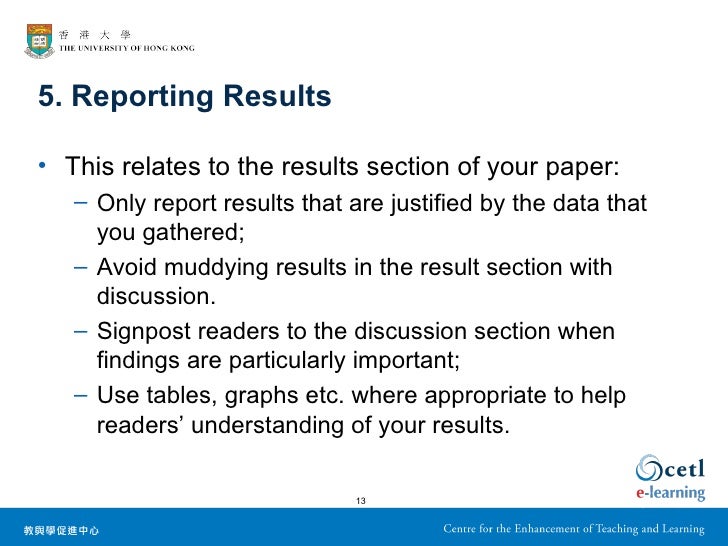 香 港 大 學
THE UNIVERSITY OF HONG KONG

5. Reporting Results

• This relates to the results section of your paper:
– Only report results that are justified by the data that you gathered;
– Avoid muddying results in the result section with discussion.
– Signpost readers to the discussion section when findings are particularly important;
– Use tables, graphs etc. where appropriate to help readers' understanding of your results.

cetl
e-learning

13

教與學促進中心

Centre for the Enhancement of Teaching and Learning